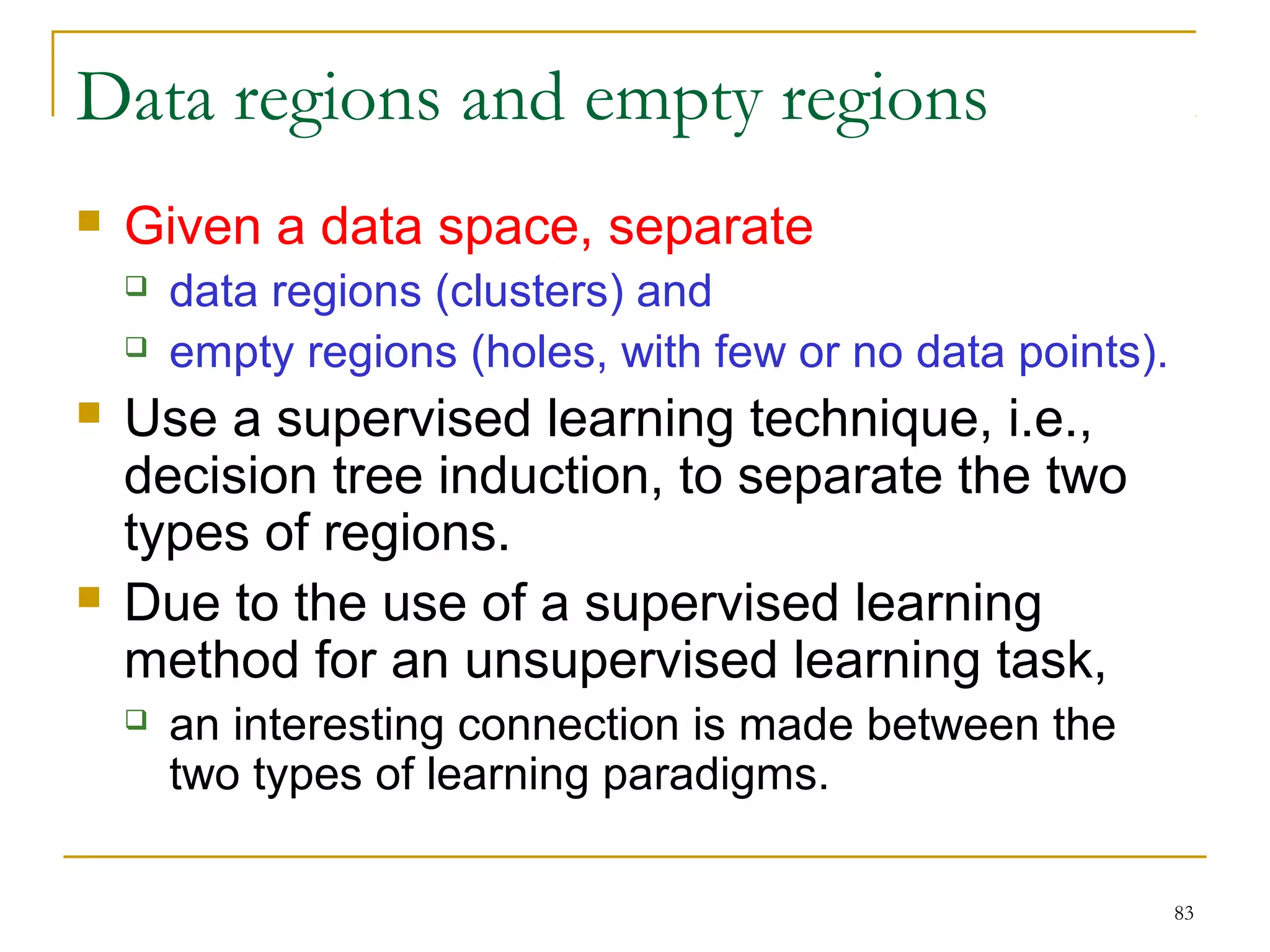 Data regions and empty regions

Given a data space, separate

data regions (clusters) and

empty regions (holes, with few or no data points).

Use a supervised learning technique, i.e., decision tree induction, to separate the two types of regions.

Due to the use of a supervised learning method for an unsupervised learning task,

an interesting connection is made between the two types of learning paradigms.

83